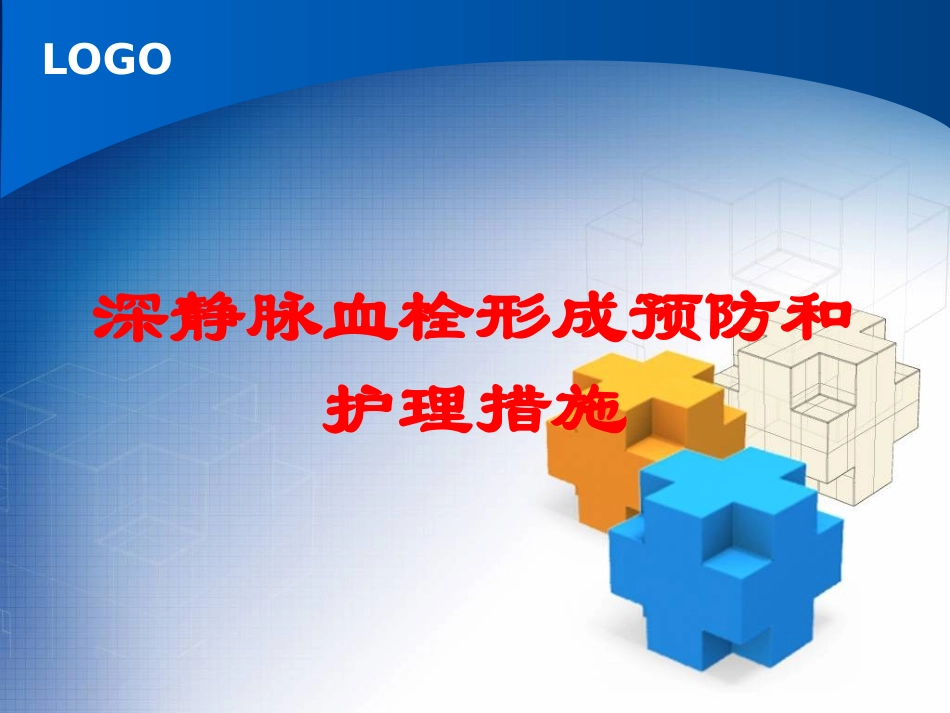 LOGO

深静脉血栓形成预防和护理措施